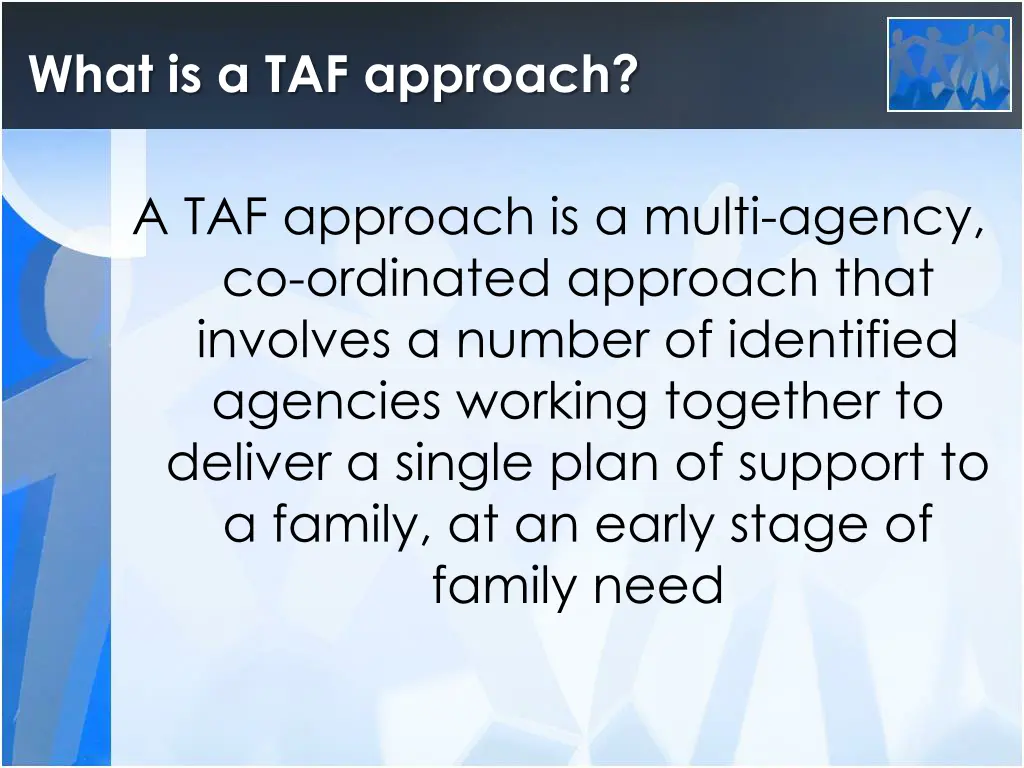 What is a TAF approach?

A TAF approach is a multi-agency, co-ordinated approach that involves a number of identified agencies working together to deliver a single plan of support to a family, at an early stage of family need